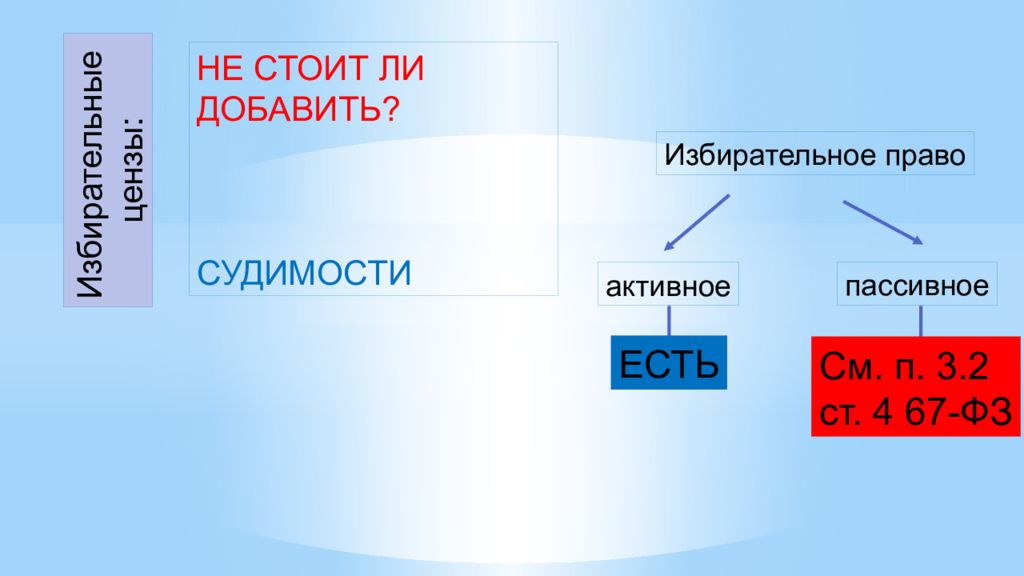 Избирательные цензы:

НЕ СТОИТ ЛИ ДОБАВИТЬ?

СУДИМОСТИ

Избирательное право

активное

пассивное

ЕСТЬ

См. п. 3.2 ст. 4 67-ФЗ